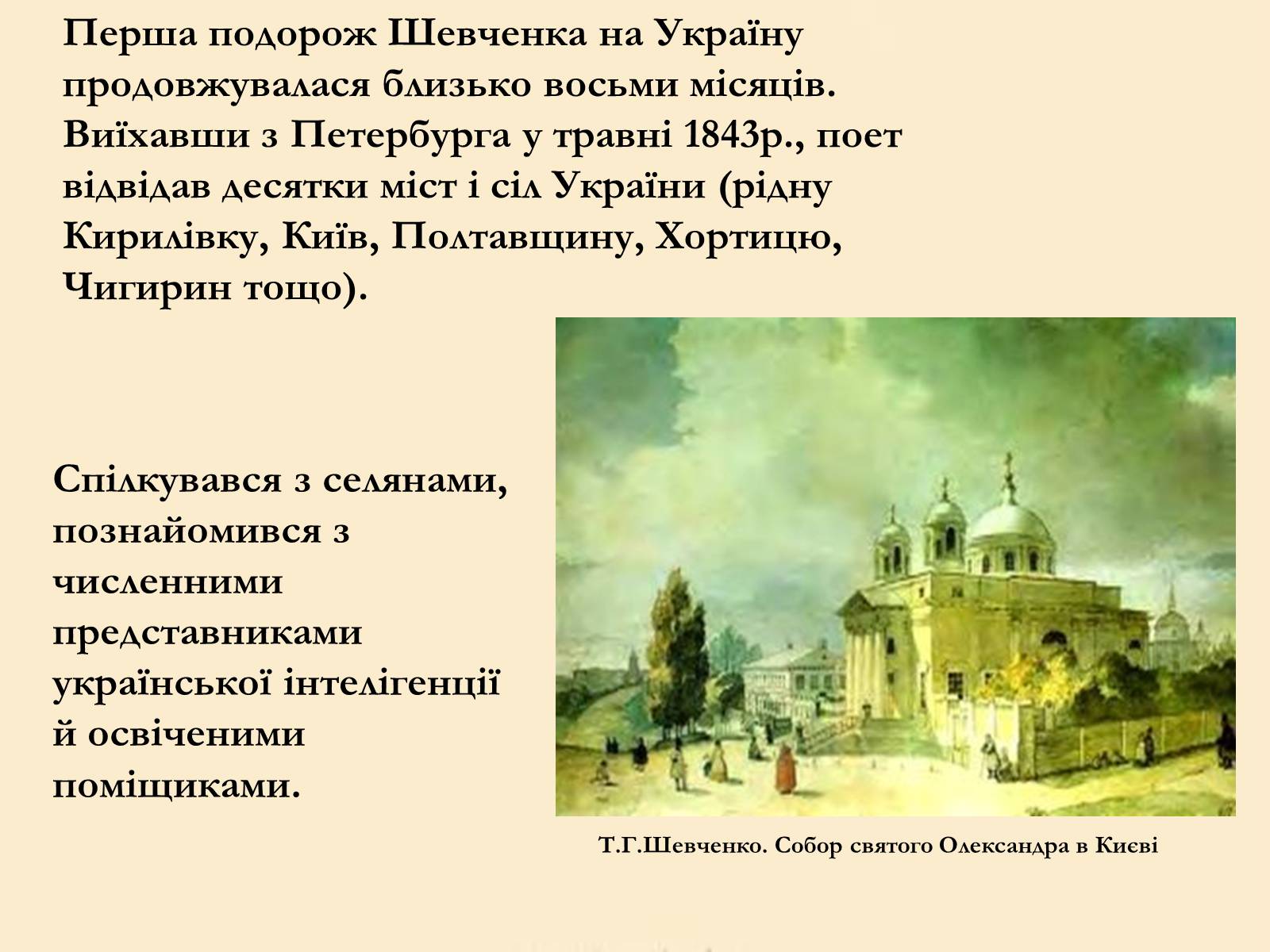 Перша подорож Шевченка на Україну продовжувалася близько восьми місяців. Виїхавши з Петербурга у травні 1843р., поет відвідав десятки міст і сіл України (рідну Кирилівку, Київ, Полтавщину, Хортицю, Чигирин тощо).

Спілкувався з селянами, познайомився з численними представниками української інтелігенції й освіченими поміщиками.

Т.Г.Шевченко. Собор святого Олександра в Києві